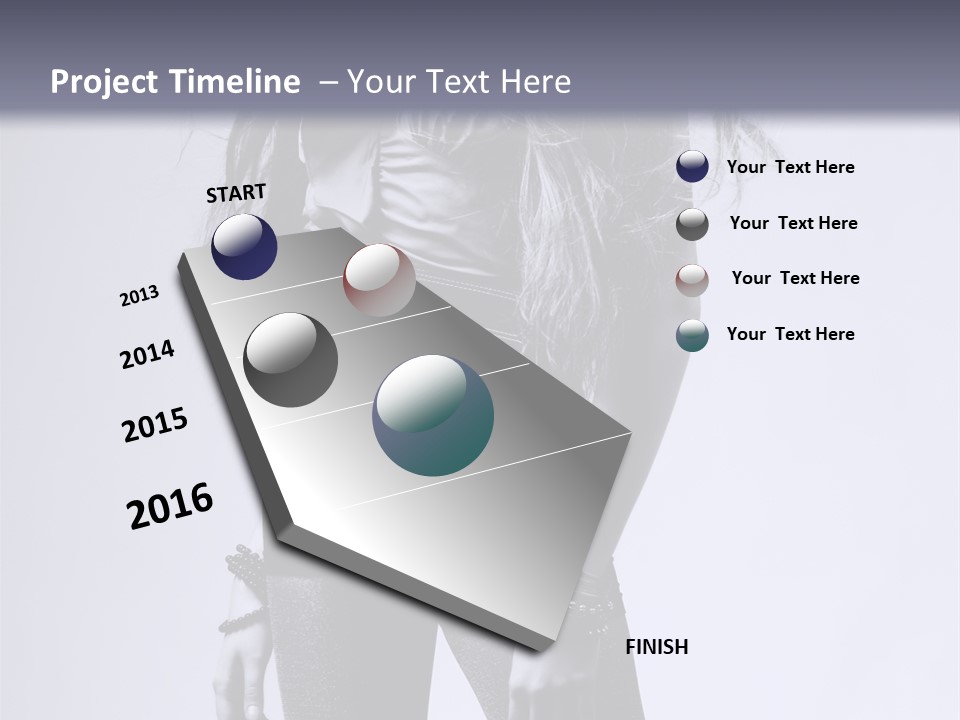 Project Timeline – Your Text Here

START

2013

2014

2015

2016

FINISH

Your Text Here

Your Text Here

Your Text Here

Your Text Here